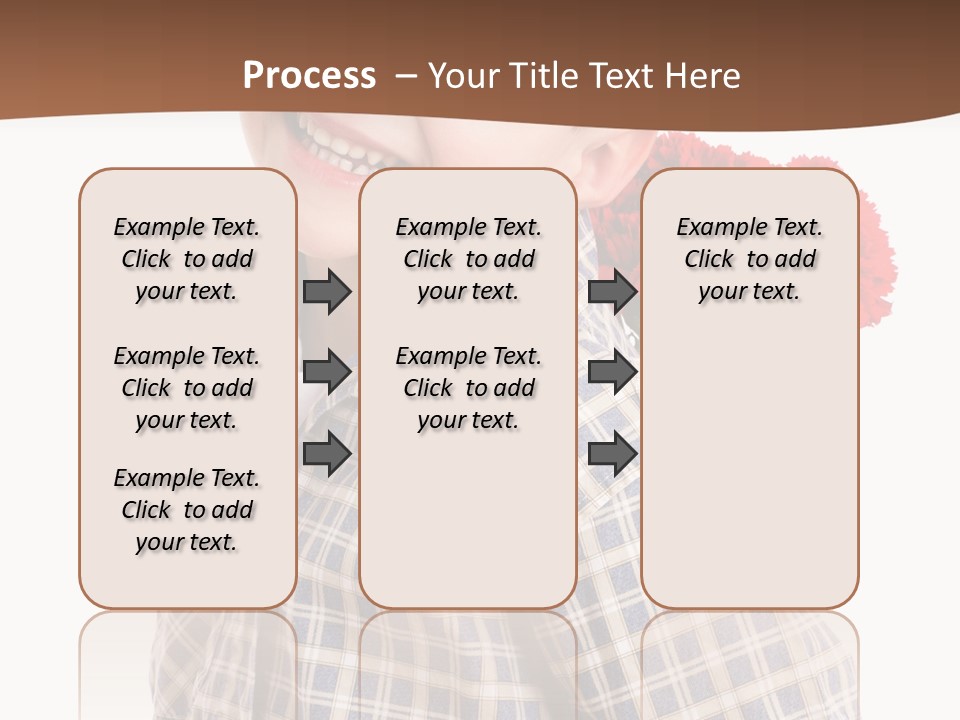 Process – Your Title Text Here

Example Text. Click to add your text.

Example Text. Click to add your text.

Example Text. Click to add your text.

Example Text. Click to add your text.

Example Text. Click to add your text.

Example Text. Click to add your text.